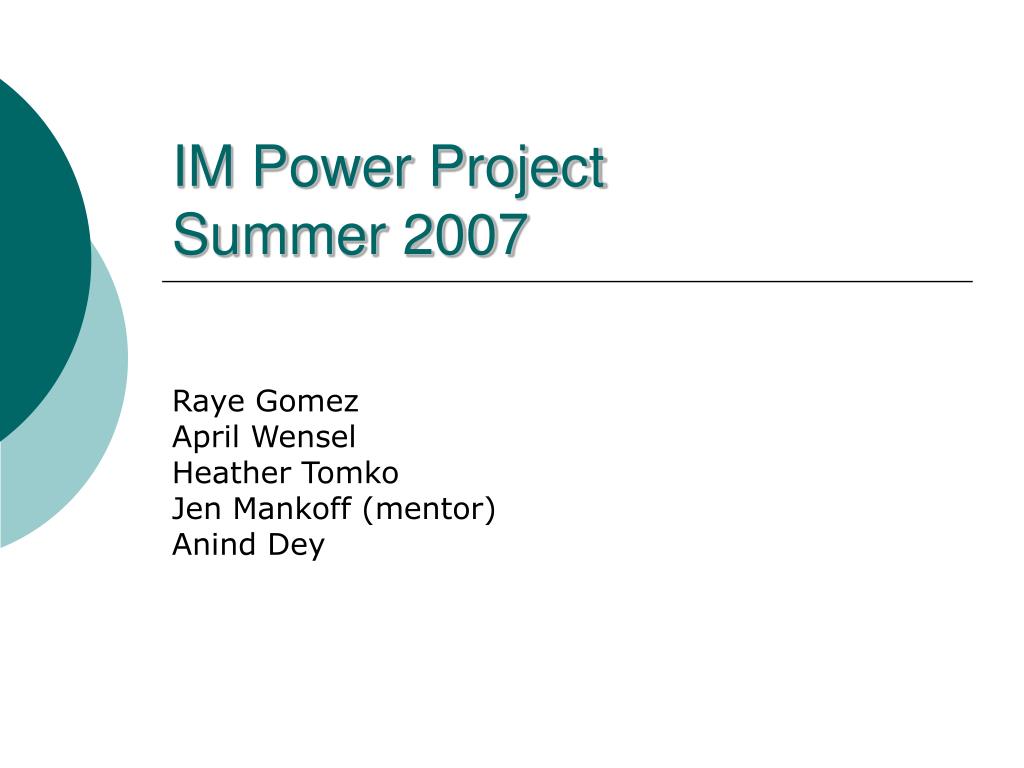 IM Power Project
Summer 2007

Raye Gomez
April Wensel
Heather Tomko
Jen Mankoff (mentor)
Anind Dey